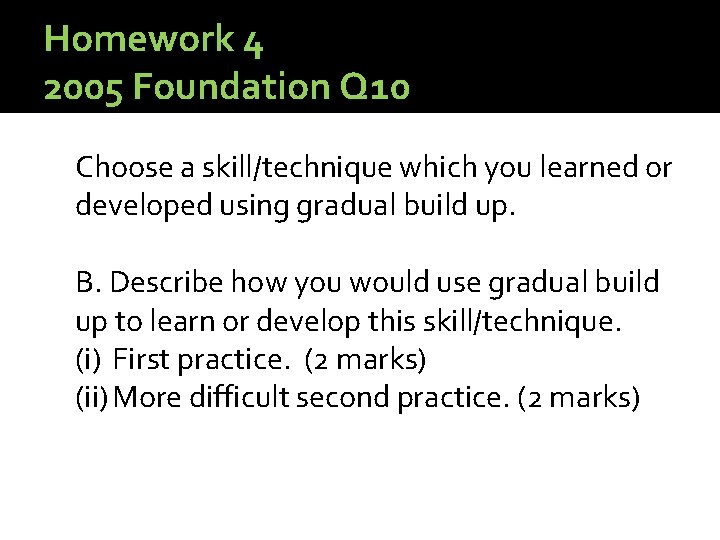 Homework 4
2005 Foundation Q10

Choose a skill/technique which you learned or developed using gradual build up.

B. Describe how you would use gradual build up to learn or develop this skill/technique.
(i) First practice. (2 marks)
(ii) More difficult second practice. (2 marks)